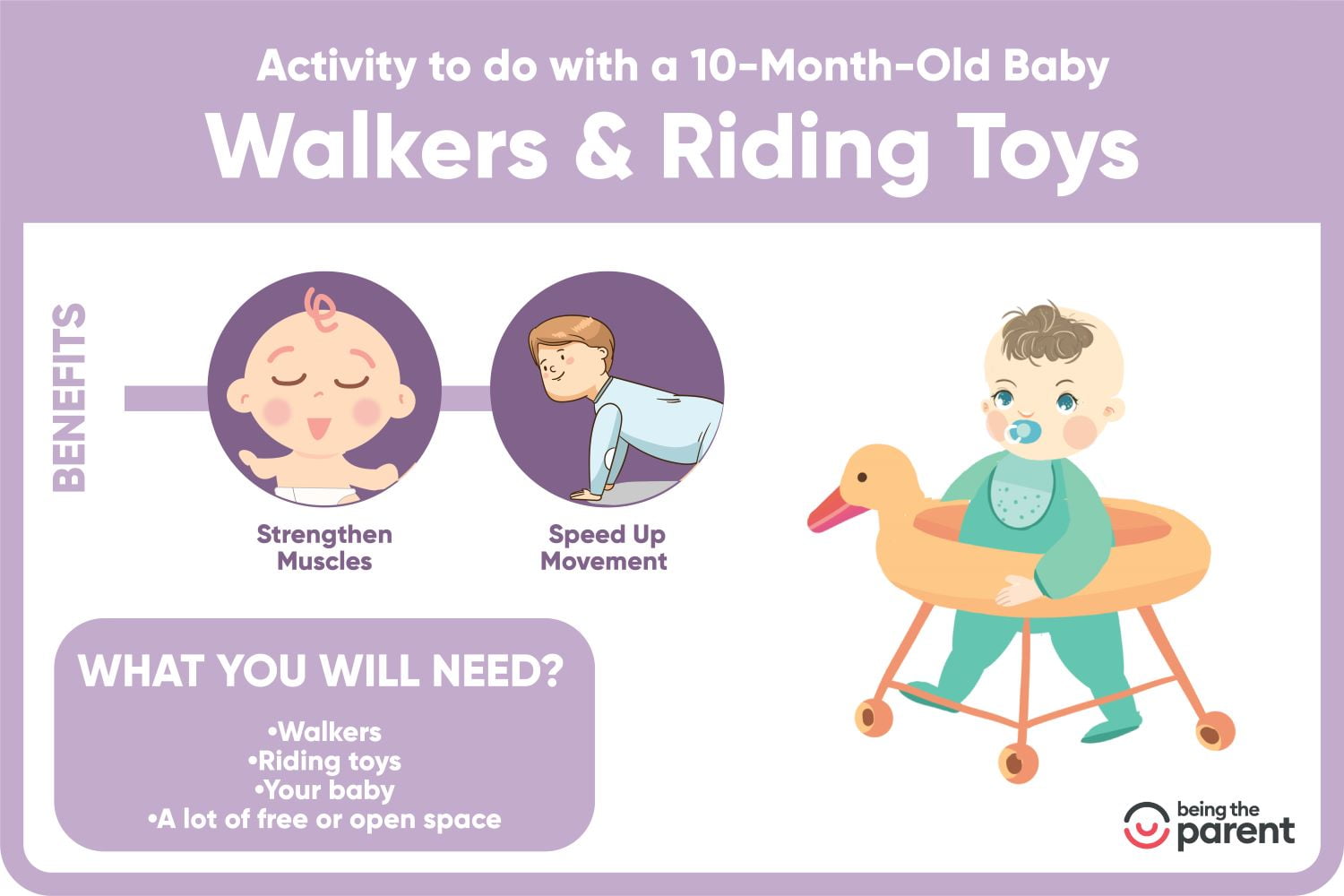 Activity to do with a 10-Month-Old Baby

Walkers & Riding Toys

BENEFITS

Strengthen Muscles

Speed Up Movement

WHAT YOU WILL NEED?

•Walkers
•Riding toys
•Your baby
•A lot of free or open space

being the parent